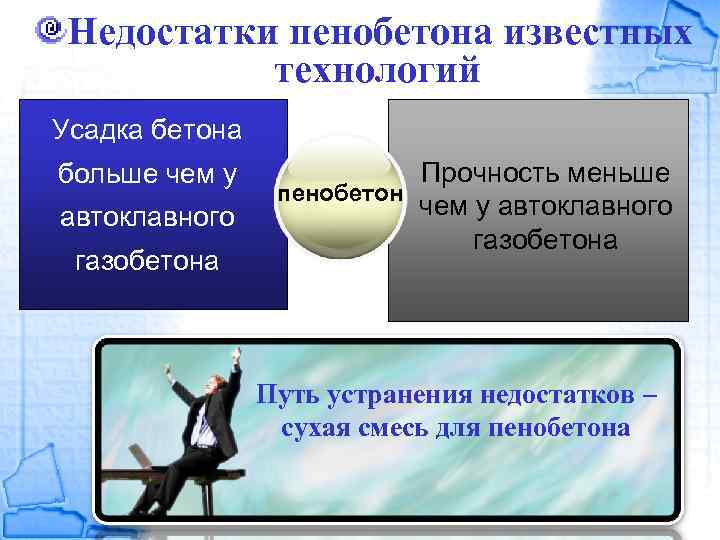 Недостатки пенобетона известных технологий

Усадка бетона больше чем у автоклавного газобетона

пенобетон

Прочность меньше чем у автоклавного газобетона

Путь устранения недостатков – сухая смесь для пенобетона